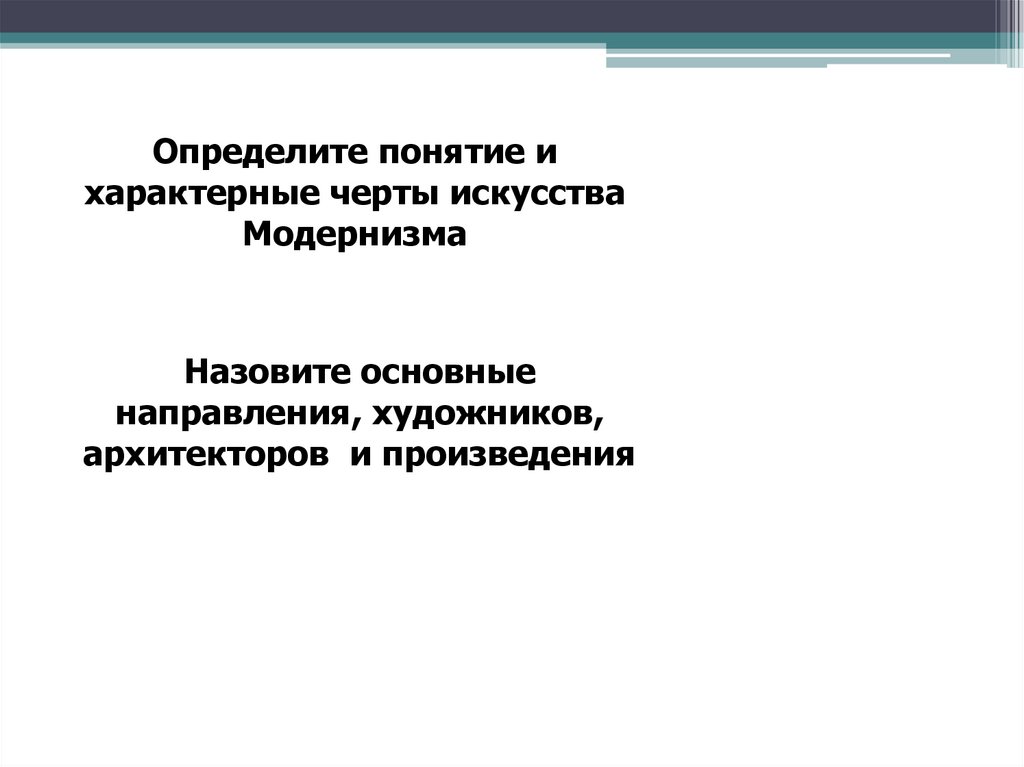 Определите понятие и характерные черты искусства Модернизма

Назовите основные направления, художников, архитекторов  и произведения